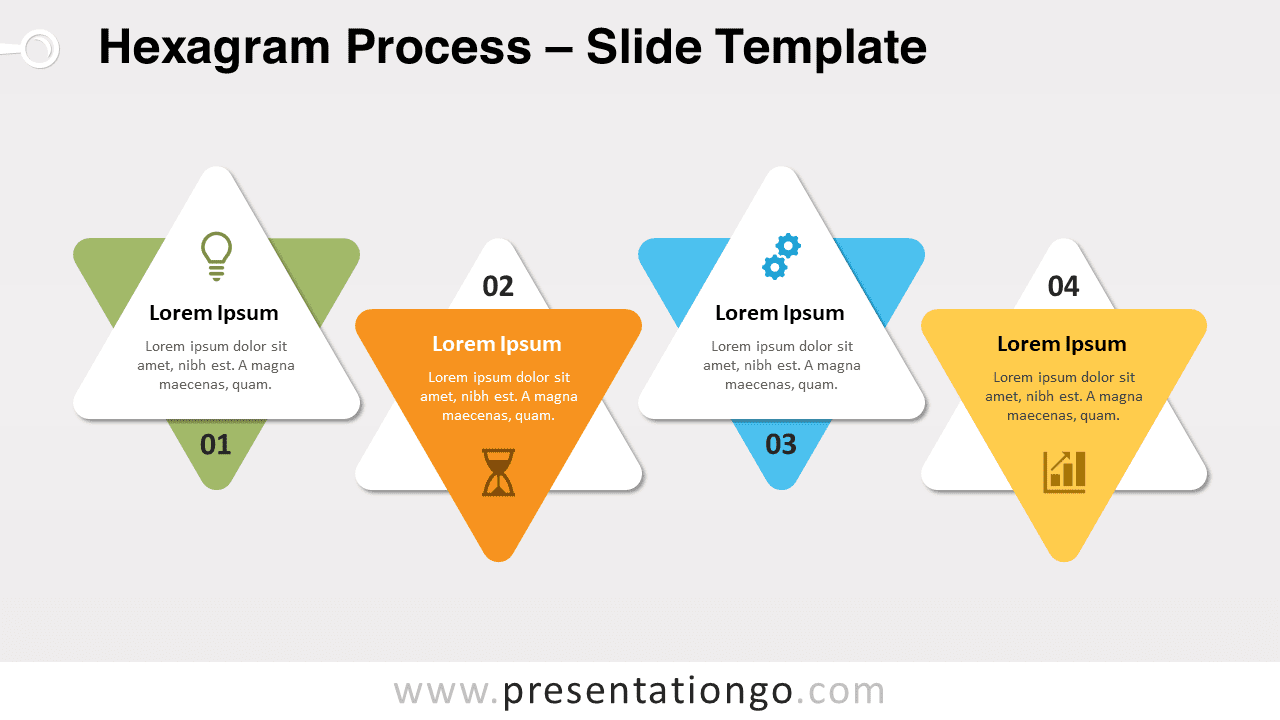 Hexagram Process – Slide Template

Lorem Ipsum

Lorem ipsum dolor sit amet, nibh est. A magna maecenas, quam.

01

02

Lorem Ipsum

Lorem ipsum dolor sit amet, nibh est. A magna maecenas, quam.

Lorem Ipsum

Lorem ipsum dolor sit amet, nibh est. A magna maecenas, quam.

03

04

Lorem Ipsum

Lorem ipsum dolor sit amet, nibh est. A magna maecenas, quam.

www.presentationgo.com